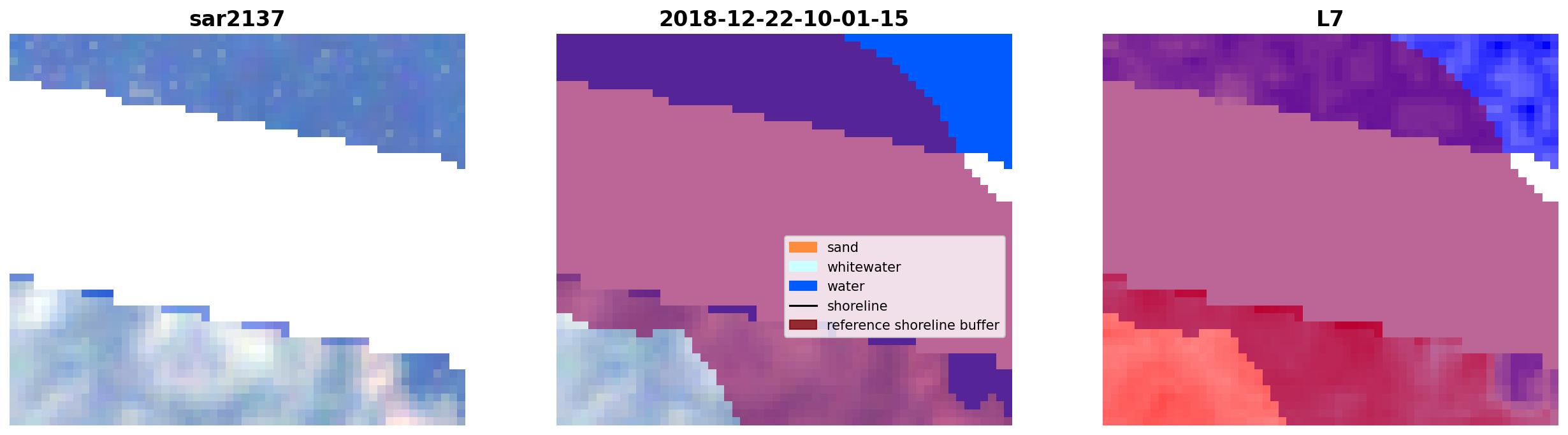 sar2137

2018-12-22-10-01-15

sand
whitewater
water
shoreline
reference shoreline buffer

L7